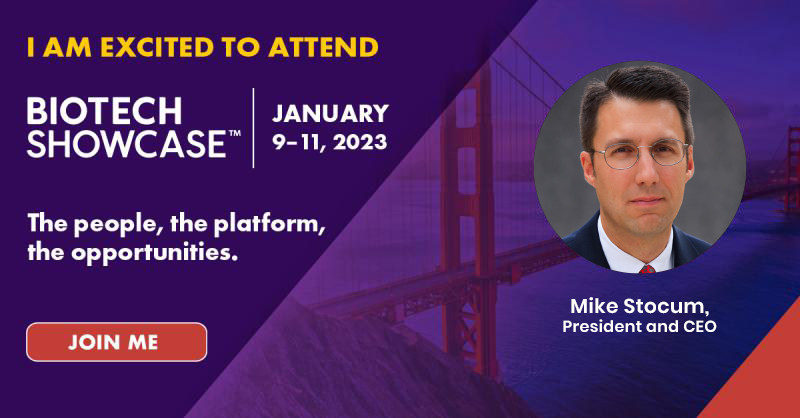 I AM EXCITED TO ATTEND

BIOTECH SHOWCASE™

JANUARY 9–11, 2023

The people, the platform, the opportunities.

JOIN ME

Mike Stocum, President and CEO